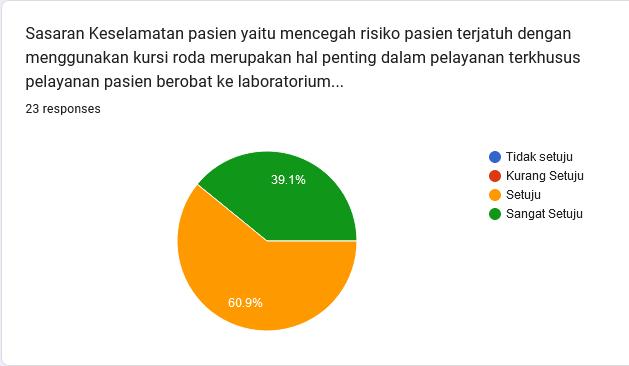 Sasaran Keselamatan pasien yaitu mencegah risiko pasien terjatuh dengan menggunakan kursi roda merupakan hal penting dalam pelayanan terkhusus pelayanan pasien berobat ke laboratorium...

23 responses

39.1%

60.9%

Tidak setuju
Kurang Setuju
Setuju
Sangat Setuju